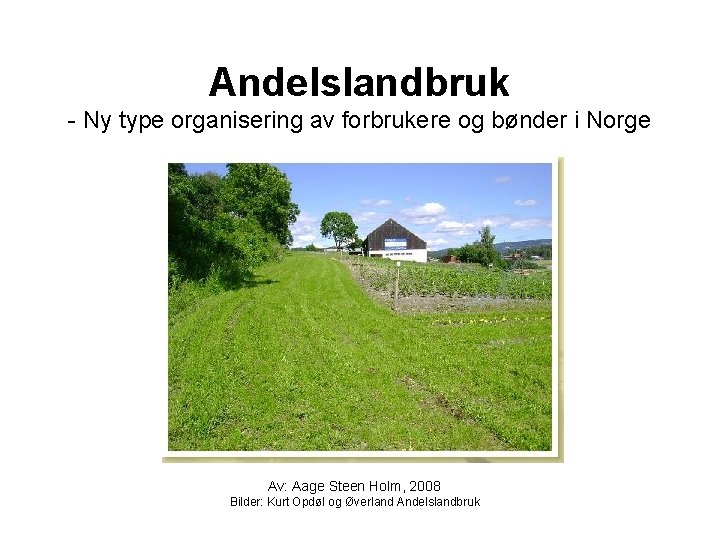 Andelslandbruk
- Ny type organisering av forbrukere og bønder i Norge

Av: Aage Steen Holm, 2008
Bilder: Kurt Opdøl og Øverland Andelslandbruk